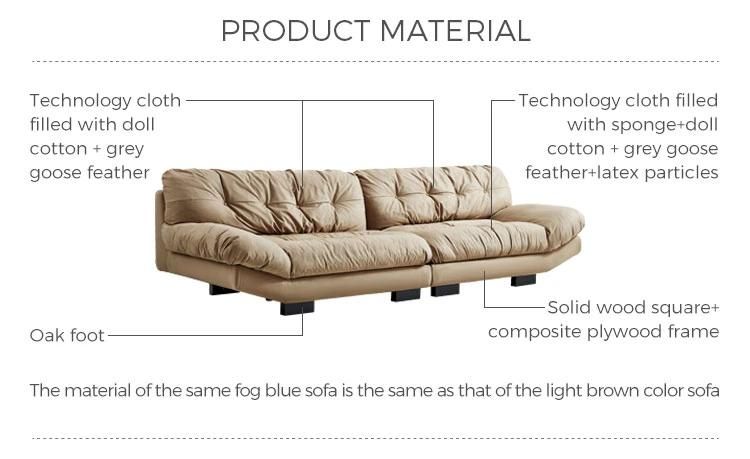 PRODUCT MATERIAL

Technology cloth filled with doll cotton + grey goose feather

Technology cloth filled with sponge+doll cotton + grey goose feather+latex particles

Oak foot

Solid wood square+ composite plywood frame

The material of the same fog blue sofa is the same as that of the light brown color sofa